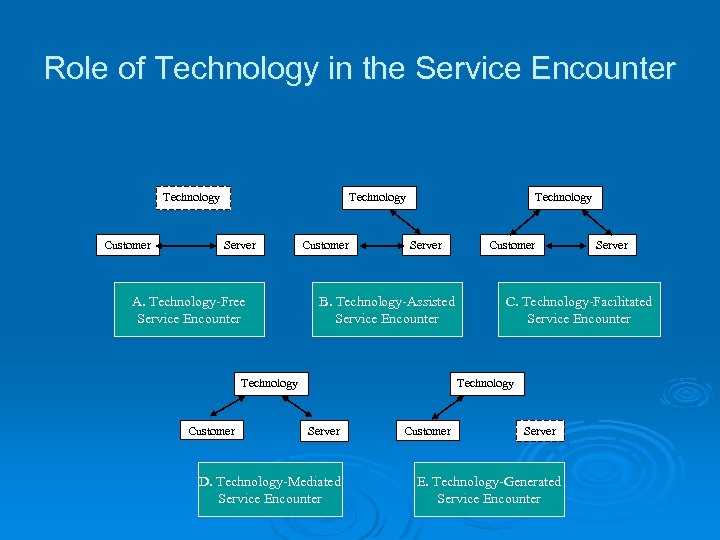 Role of Technology in the Service Encounter

Technology

Customer

Server

A. Technology-Free Service Encounter

Technology

Customer

Server

B. Technology-Assisted Service Encounter

Technology

Customer

Server

C. Technology-Facilitated Service Encounter

Technology

Customer

Server

D. Technology-Mediated Service Encounter

Technology

Customer

Server

E. Technology-Generated Service Encounter